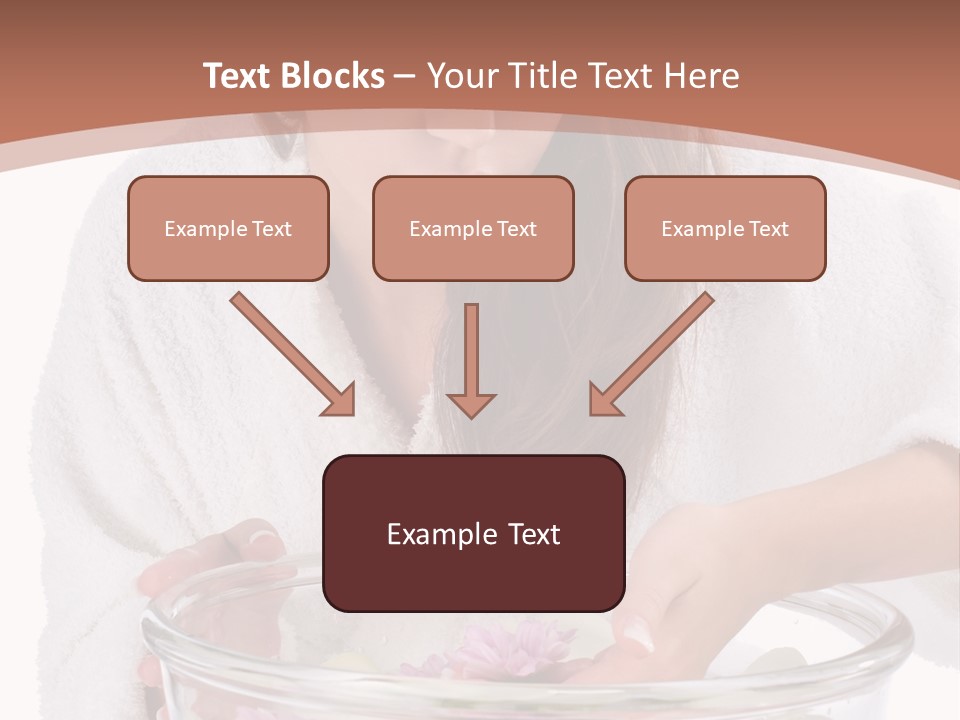 Text Blocks – Your Title Text Here

Example Text

Example Text

Example Text

Example Text